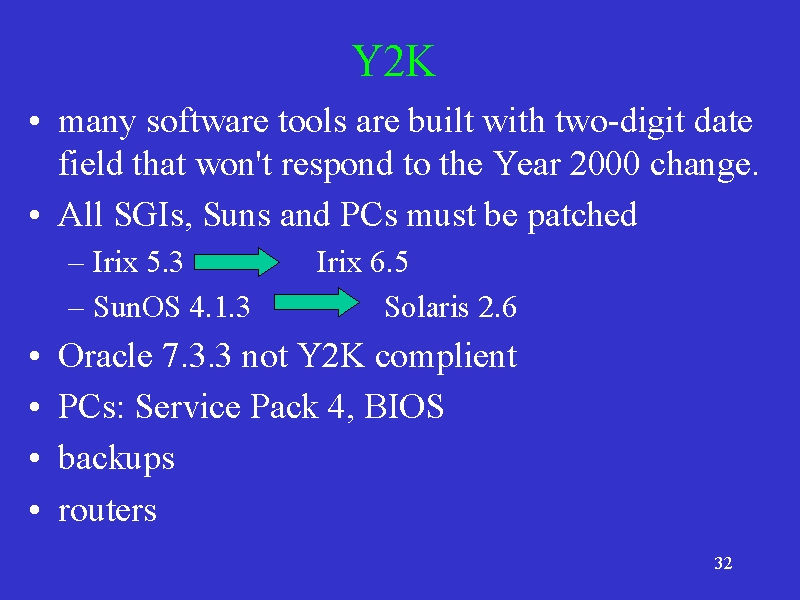 Y2K

• many software tools are built with two-digit date field that won't respond to the Year 2000 change.

• All SGIs, Suns and PCs must be patched
– Irix 5.3 Irix 6.5
– SunOS 4.1.3 Solaris 2.6

• Oracle 7.3.3 not Y2K complient

• PCs: Service Pack 4, BIOS

• backups

• routers

32